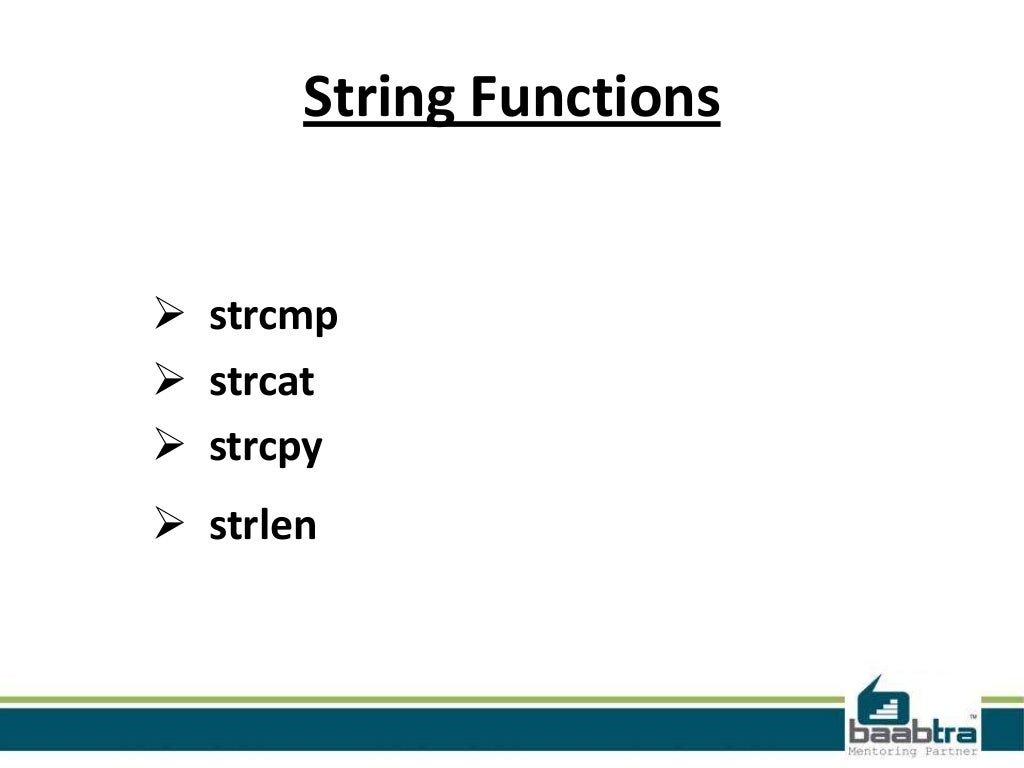 String Functions

➢ strcmp
➢ strcat
➢ strcpy
➢ strlen

baabtra™
Mentoring Partner